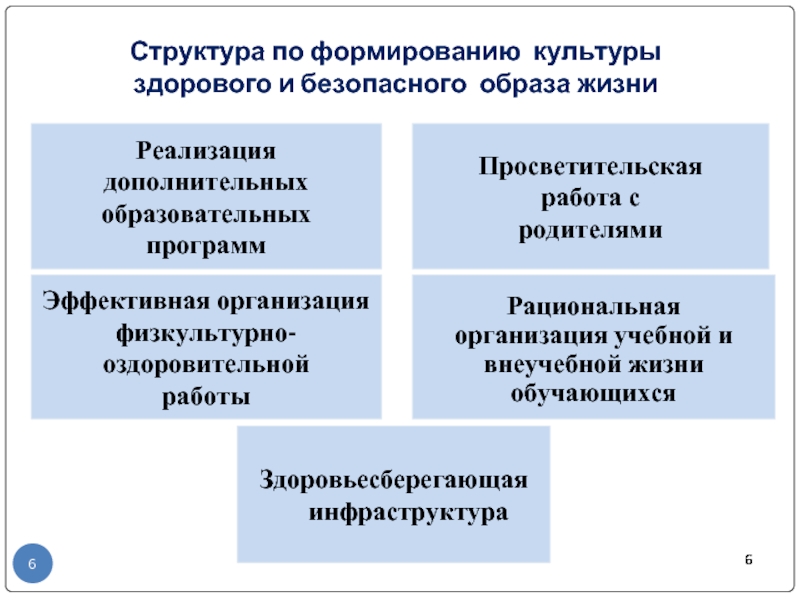 Структура по формированию культуры здорового и безопасного образа жизни

Реализация дополнительных образовательных программ

Просветительская работа с родителями

Эффективная организация физкультурно-оздоровительной работы

Рациональная организация учебной и внеучебной жизни обучающихся

Здоровьесберегающая инфраструктура

6

6